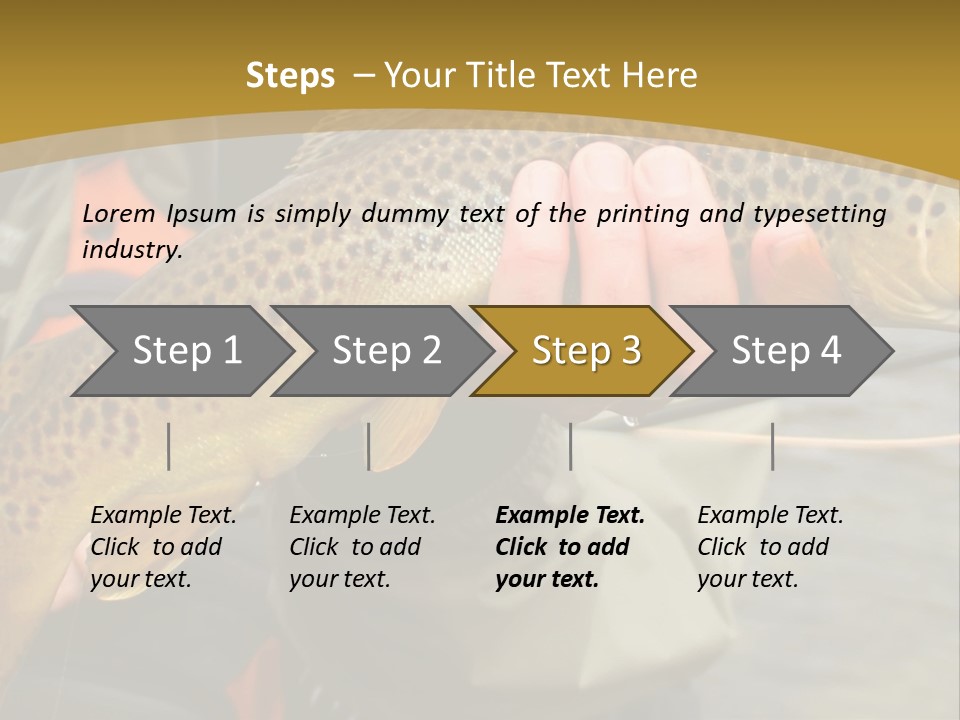 Steps – Your Title Text Here

Lorem Ipsum is simply dummy text of the printing and typesetting industry.

Step 1

Step 2

Step 3

Step 4

Example Text. Click to add your text.

Example Text. Click to add your text.

Example Text. Click to add your text.

Example Text. Click to add your text.